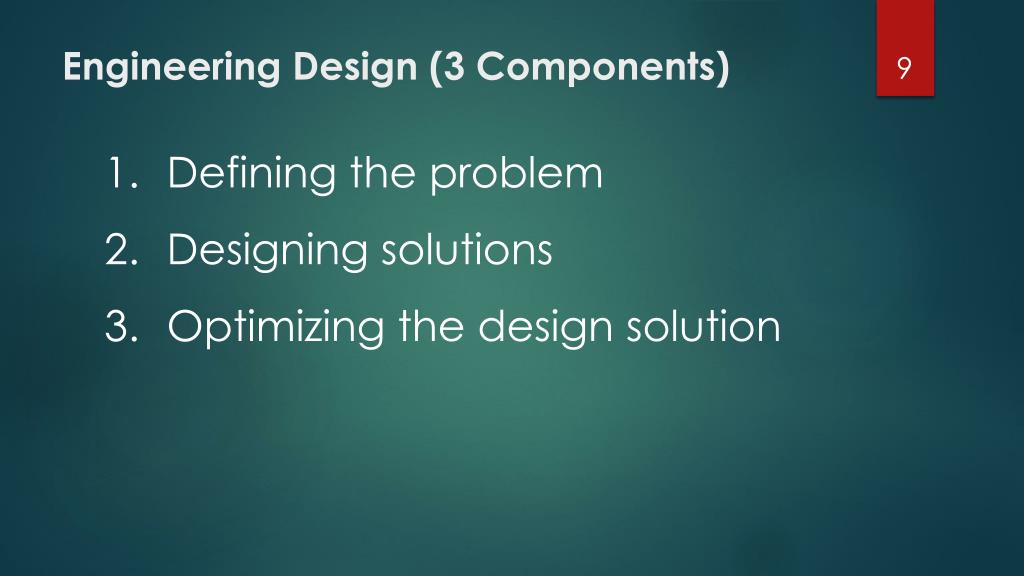 Engineering Design (3 Components)

9

1. Defining the problem
2. Designing solutions
3. Optimizing the design solution